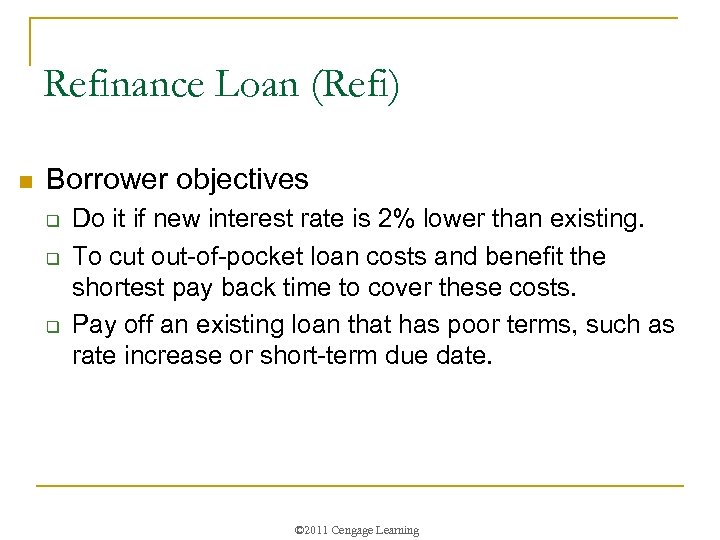 Refinance Loan (Refi)

Borrower objectives

Do it if new interest rate is 2% lower than existing.

To cut out-of-pocket loan costs and benefit the shortest pay back time to cover these costs.

Pay off an existing loan that has poor terms, such as rate increase or short-term due date.

©2011 Cengage Learning